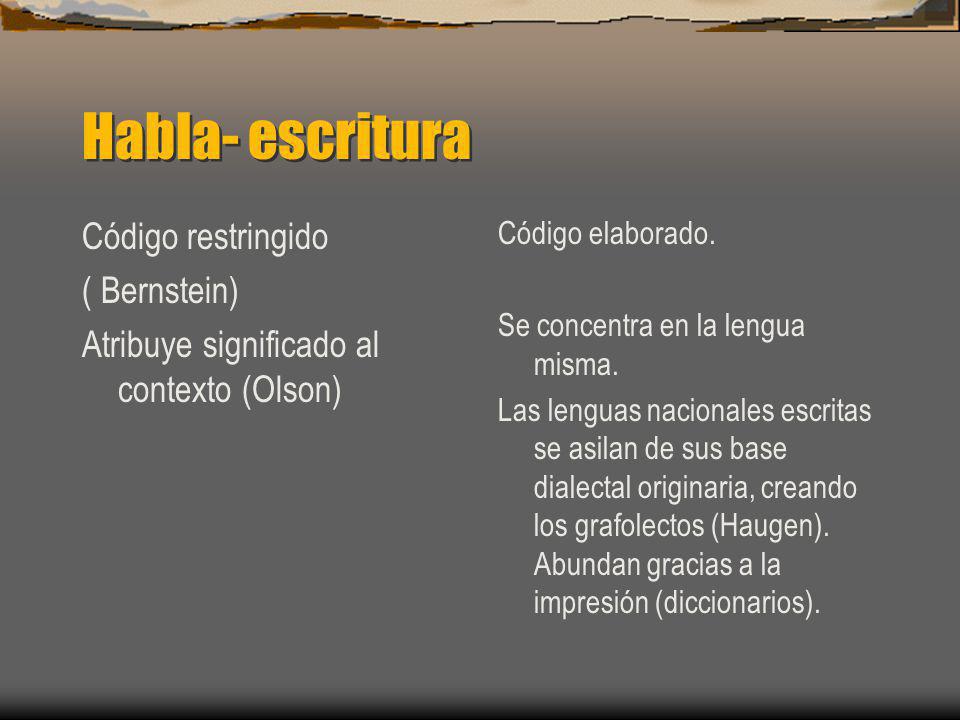 Habla- escritura

Código restringido

( Bernstein)

Atribuye significado al contexto (Olson)

Código elaborado.

Se concentra en la lengua misma.

Las lenguas nacionales escritas se asilan de sus base dialectal originaria, creando los grafolectos (Haugen). Abundan gracias a la impresión (diccionarios).